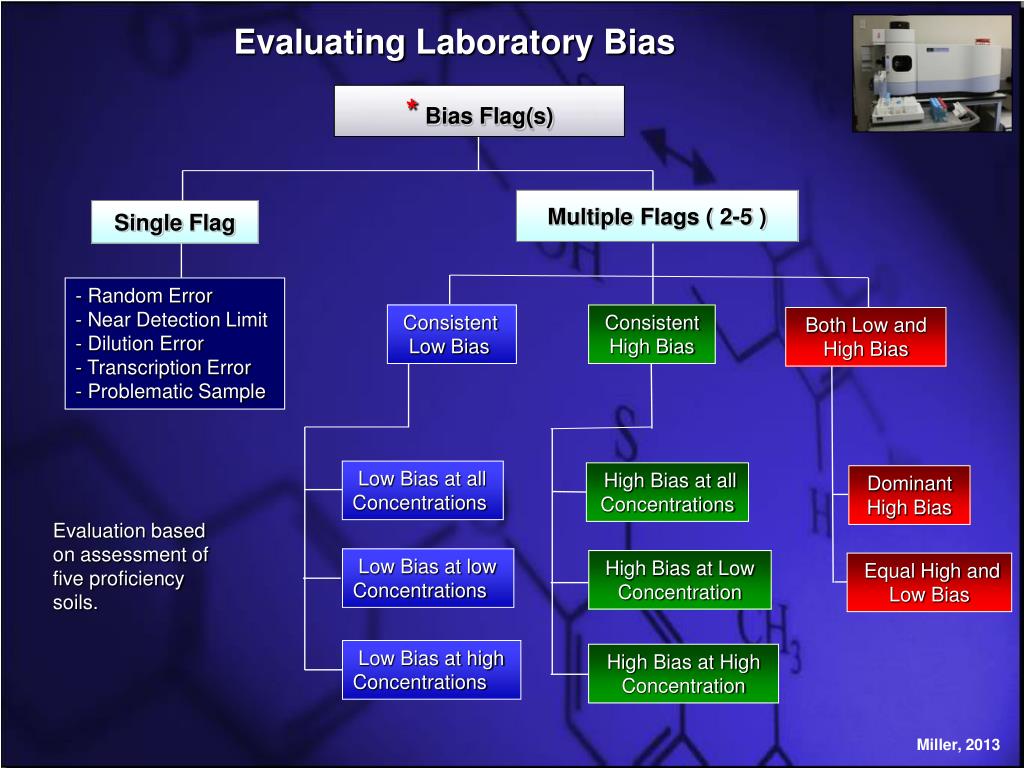 Evaluating Laboratory Bias

* Bias Flag(s)

Single Flag

Multiple Flags ( 2-5 )

- Random Error
- Near Detection Limit
- Dilution Error
- Transcription Error
- Problematic Sample

Consistent Low Bias

Consistent High Bias

Both Low and High Bias

Low Bias at all Concentrations

Low Bias at low Concentrations

Low Bias at high Concentrations

High Bias at all Concentrations

High Bias at Low Concentration

High Bias at High Concentration

Dominant High Bias

Equal High and Low Bias

Evaluation based on assessment of five proficiency soils.

Miller, 2013